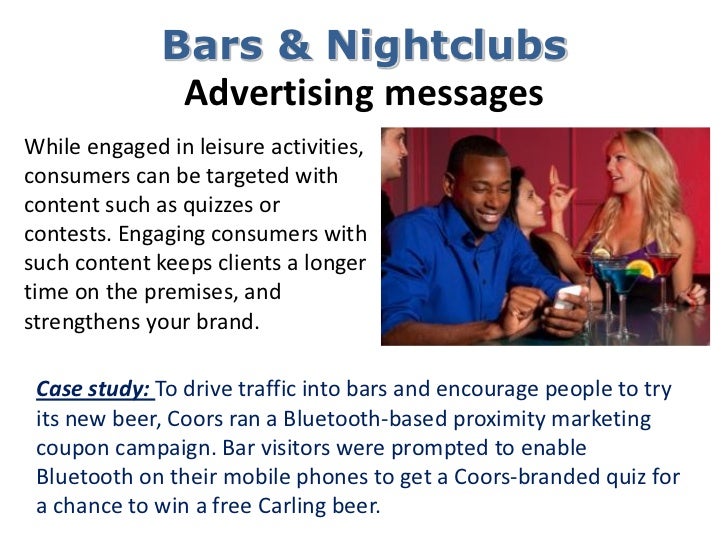 Bars & Nightclubs
Advertising messages

While engaged in leisure activities, consumers can be targeted with content such as quizzes or contests. Engaging consumers with such content keeps clients a longer time on the premises, and strengthens your brand.

Case study: To drive traffic into bars and encourage people to try its new beer, Coors ran a Bluetooth-based proximity marketing coupon campaign. Bar visitors were prompted to enable Bluetooth on their mobile phones to get a Coors-branded quiz for a chance to win a free Carling beer.